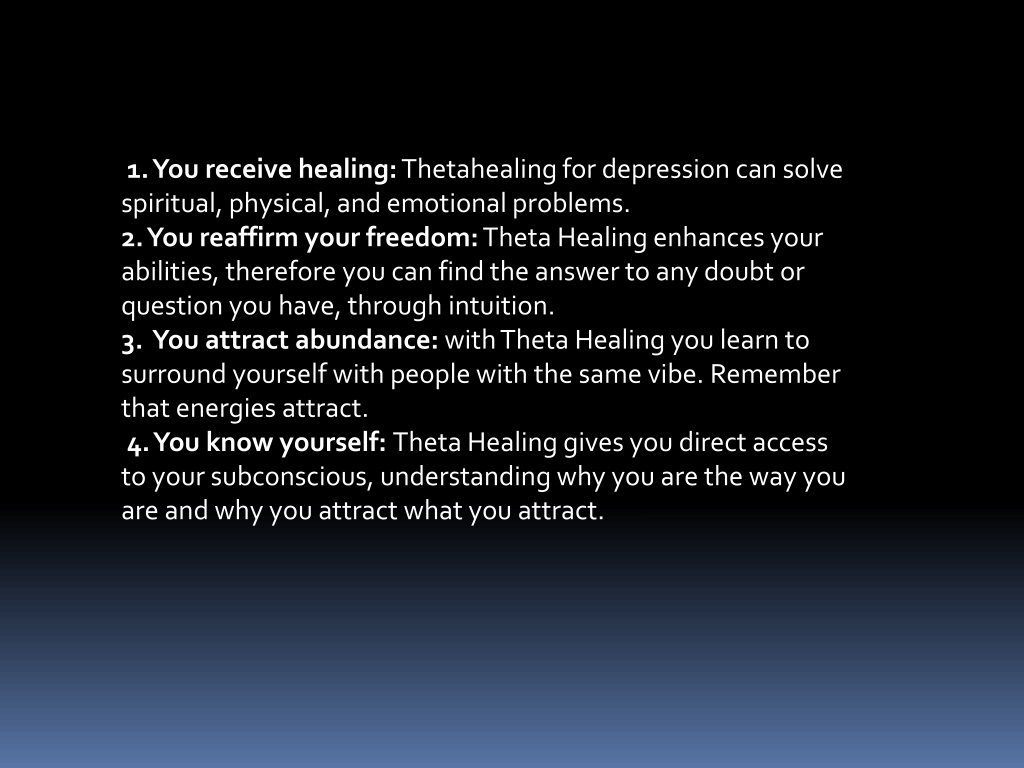 1. You receive healing: Thetahealing for depression can solve spiritual, physical, and emotional problems.
2. You reaffirm your freedom: Theta Healing enhances your abilities, therefore you can find the answer to any doubt or question you have, through intuition.
3. You attract abundance: with Theta Healing you learn to surround yourself with people with the same vibe. Remember that energies attract.
4. You know yourself: Theta Healing gives you direct access to your subconscious, understanding why you are the way you are and why you attract what you attract.